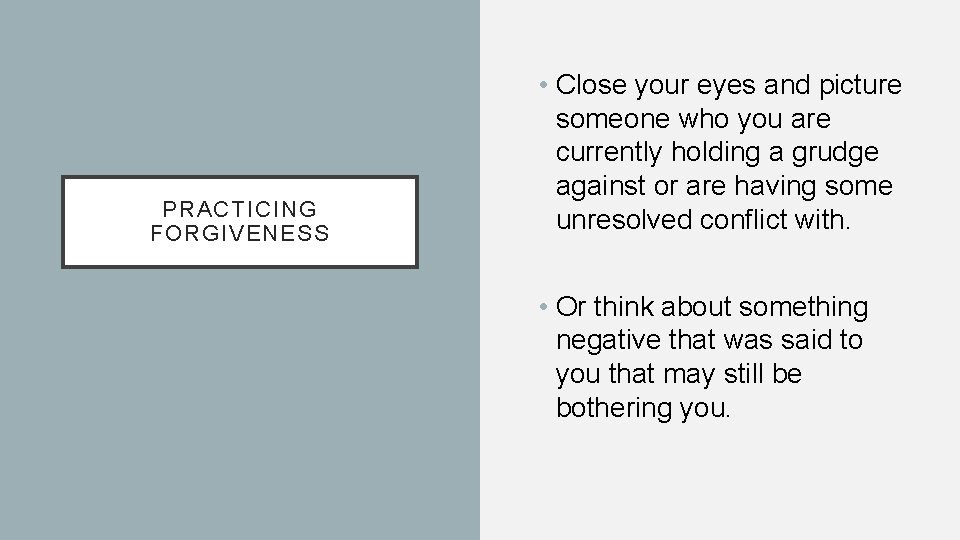 PRACTICING FORGIVENESS

• Close your eyes and picture someone who you are currently holding a grudge against or are having some unresolved conflict with.

• Or think about something negative that was said to you that may still be bothering you.